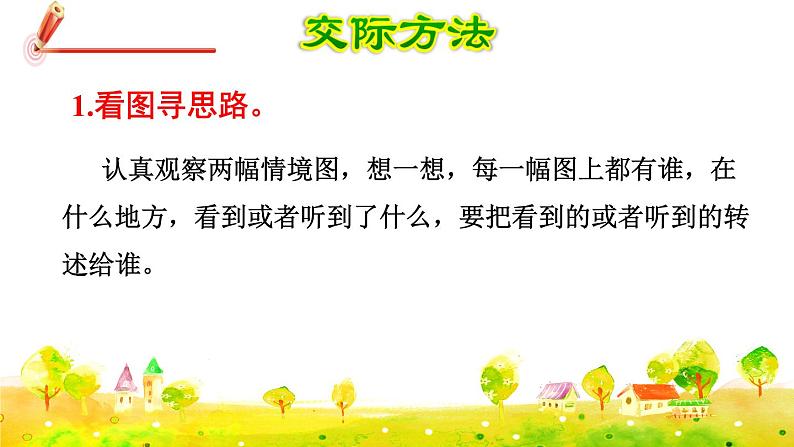 交际方法

1.看图寻思路。

认真观察两幅情境图，想一想，每一幅图上都有谁，在什么地方，看到或者听到了什么，要把看到的或者听到的转述给谁。